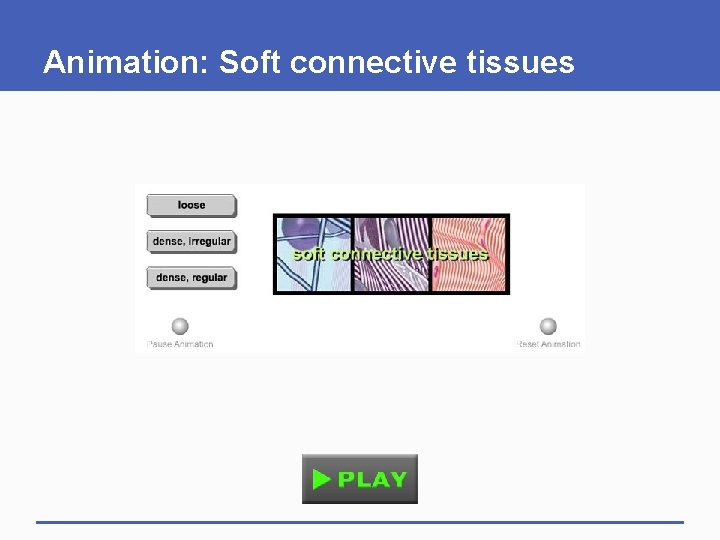 Animation: Soft connective tissues

loose

dense, irregular

dense, regular

soft connective tissues

Pause Animation

Reset Animation

PLAY